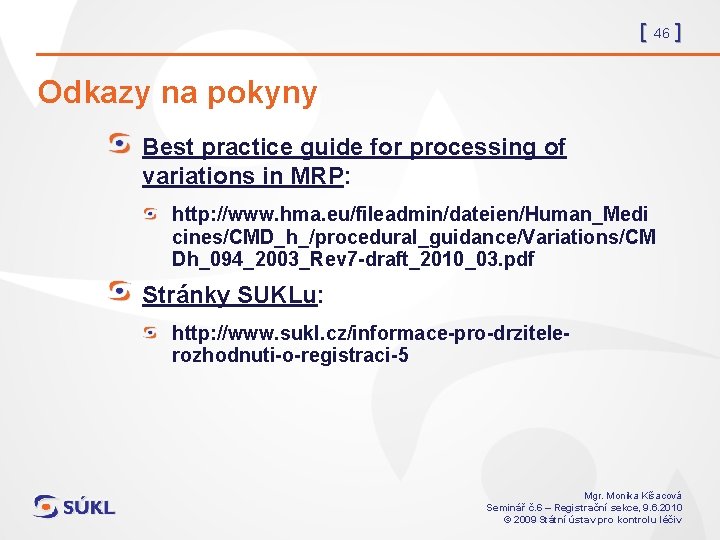 [ 46 ]

Odkazy na pokyny

Best practice guide for processing of variations in MRP:

http://www.hma.eu/fileadmin/dateien/Human_Medicines/CMD_h_/procedural_guidance/Variations/CMDh_094_2003_Rev7-draft_2010_03.pdf

Stránky SUKLu:

http://www.sukl.cz/informace-pro-drzitele-rozhodnuti-o-registraci-5

SÚKL

Mgr. Monika Kšacová
Seminář č.6 – Registrační sekce, 9.6.2010
© 2009 Státní ústav pro kontrolu léčiv